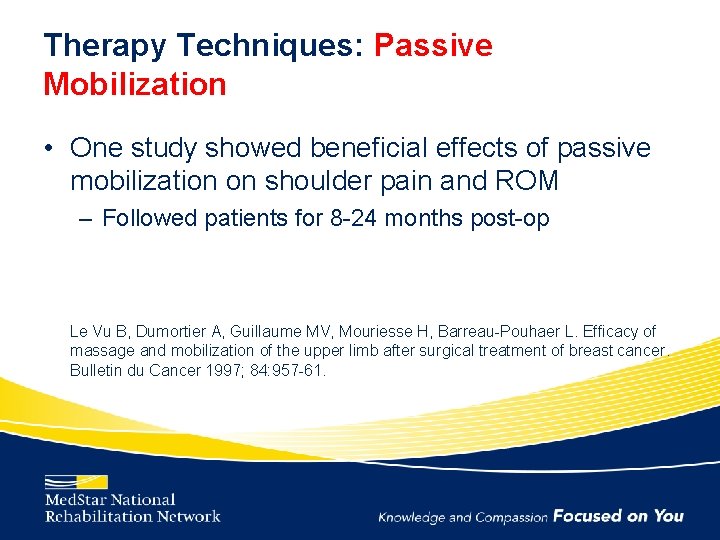 Therapy Techniques: Passive Mobilization

• One study showed beneficial effects of passive mobilization on shoulder pain and ROM

– Followed patients for 8-24 months post-op

Le Vu B, Dumortier A, Guillaume MV, Mouriesse H, Barreau-Pouhaer L. Efficacy of massage and mobilization of the upper limb after surgical treatment of breast cancer. Bulletin du Cancer 1997; 84:957-61.

MedStar National Rehabilitation Network

Knowledge and Compassion Focused on You